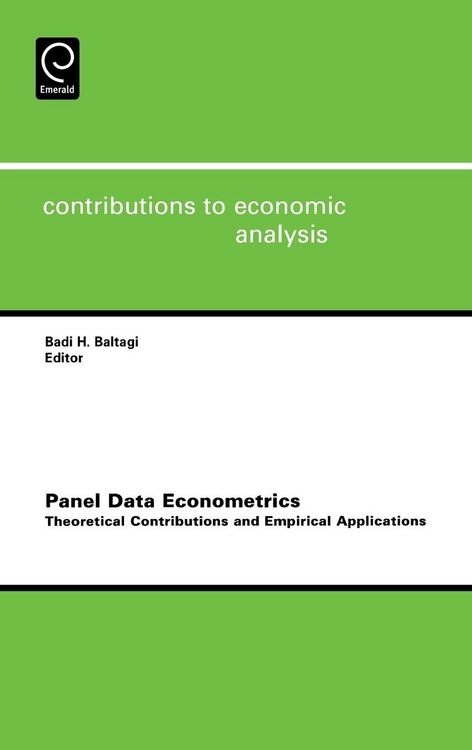 Emerald

contributions to economic analysis

Badi H. Baltagi
Editor

Panel Data Econometrics
Theoretical Contributions and Empirical Applications